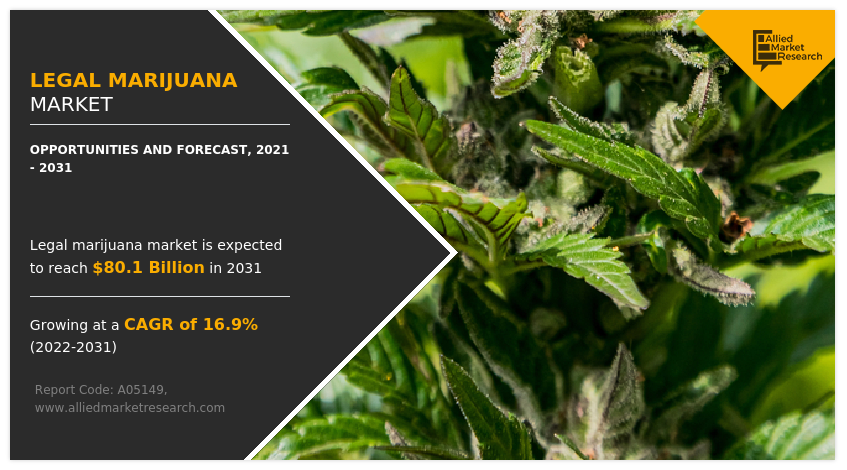 LEGAL MARIJUANA
MARKET

OPPORTUNITIES AND FORECAST, 2021 - 2031

Legal marijuana market is expected to reach $80.1 Billion in 2031

Growing at a CAGR of 16.9% (2022-2031)

Report Code: A05149,
www.alliedmarketresearch.com

Allied Market Research